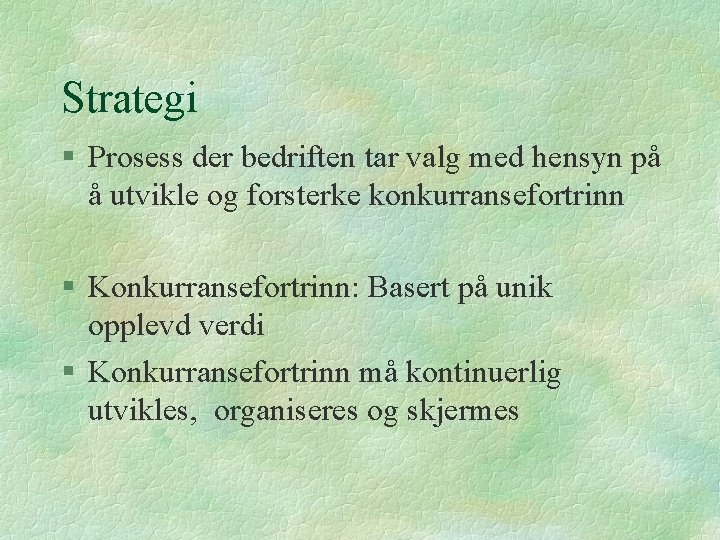 Strategi

§ Prosess der bedriften tar valg med hensyn på å utvikle og forsterke konkurransefortrinn

§ Konkurransefortrinn: Basert på unik opplevd verdi

§ Konkurransefortrinn må kontinuerlig utvikles, organiseres og skjermes